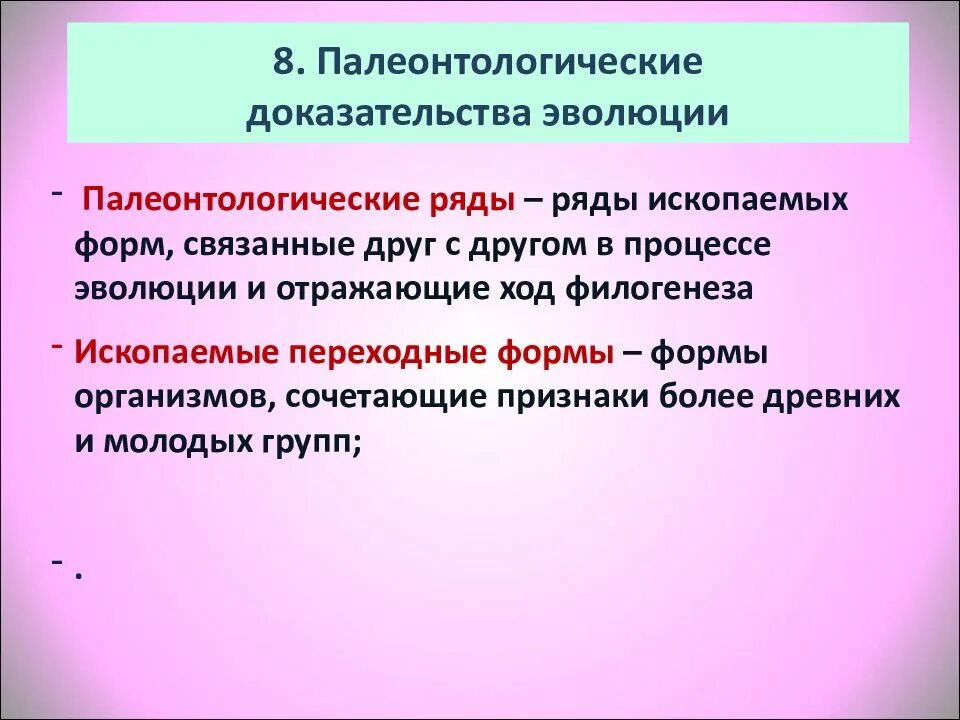 8. Палеонтологические доказательства эволюции

- Палеонтологические ряды – ряды ископаемых форм, связанные друг с другом в процессе эволюции и отражающие ход филогенеза

- Ископаемые переходные формы – формы организмов, сочетающие признаки более древних и молодых групп;

- .